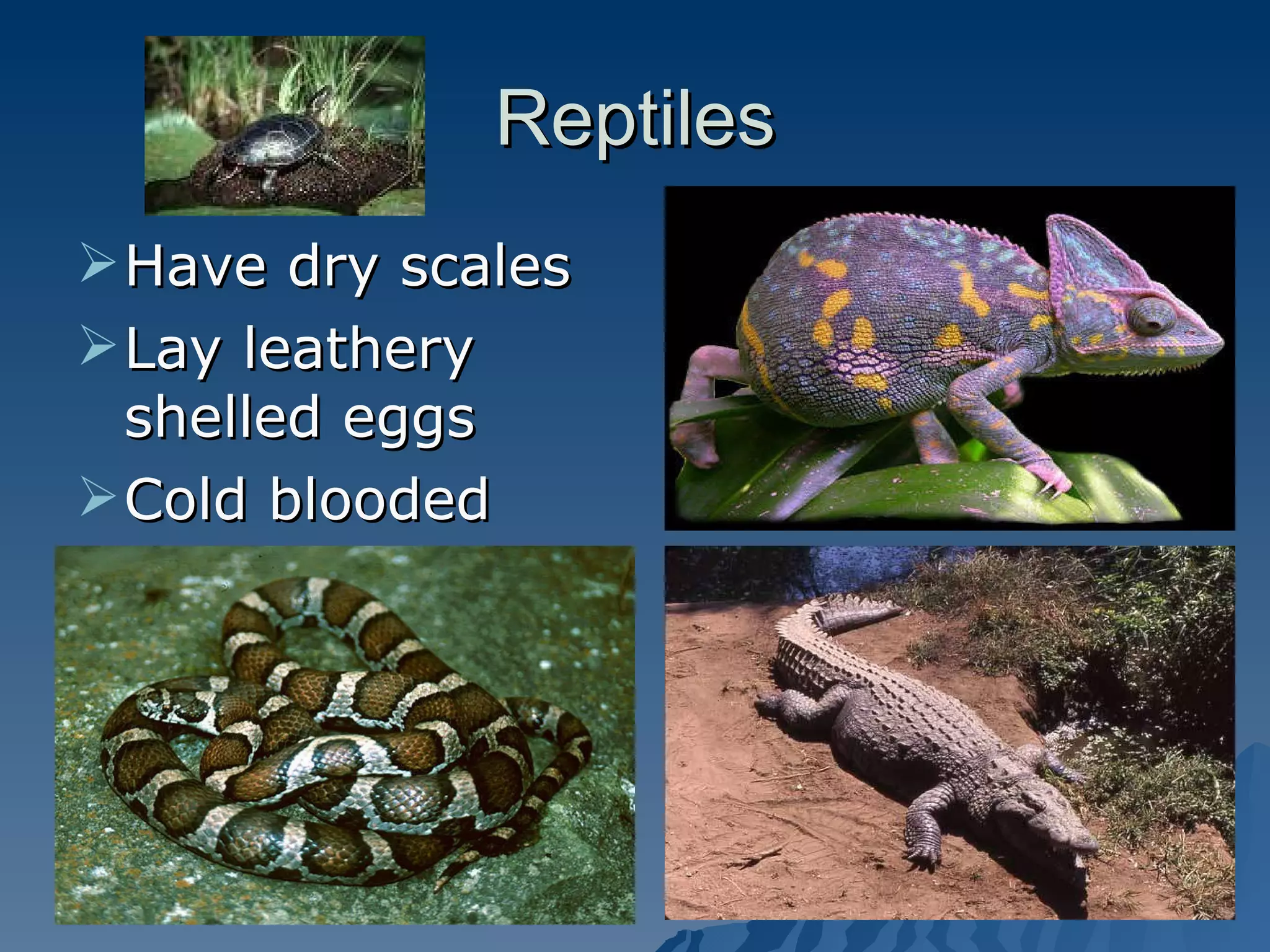 Reptiles

➢ Have dry scales
➢ Lay leathery shelled eggs
➢ Cold blooded